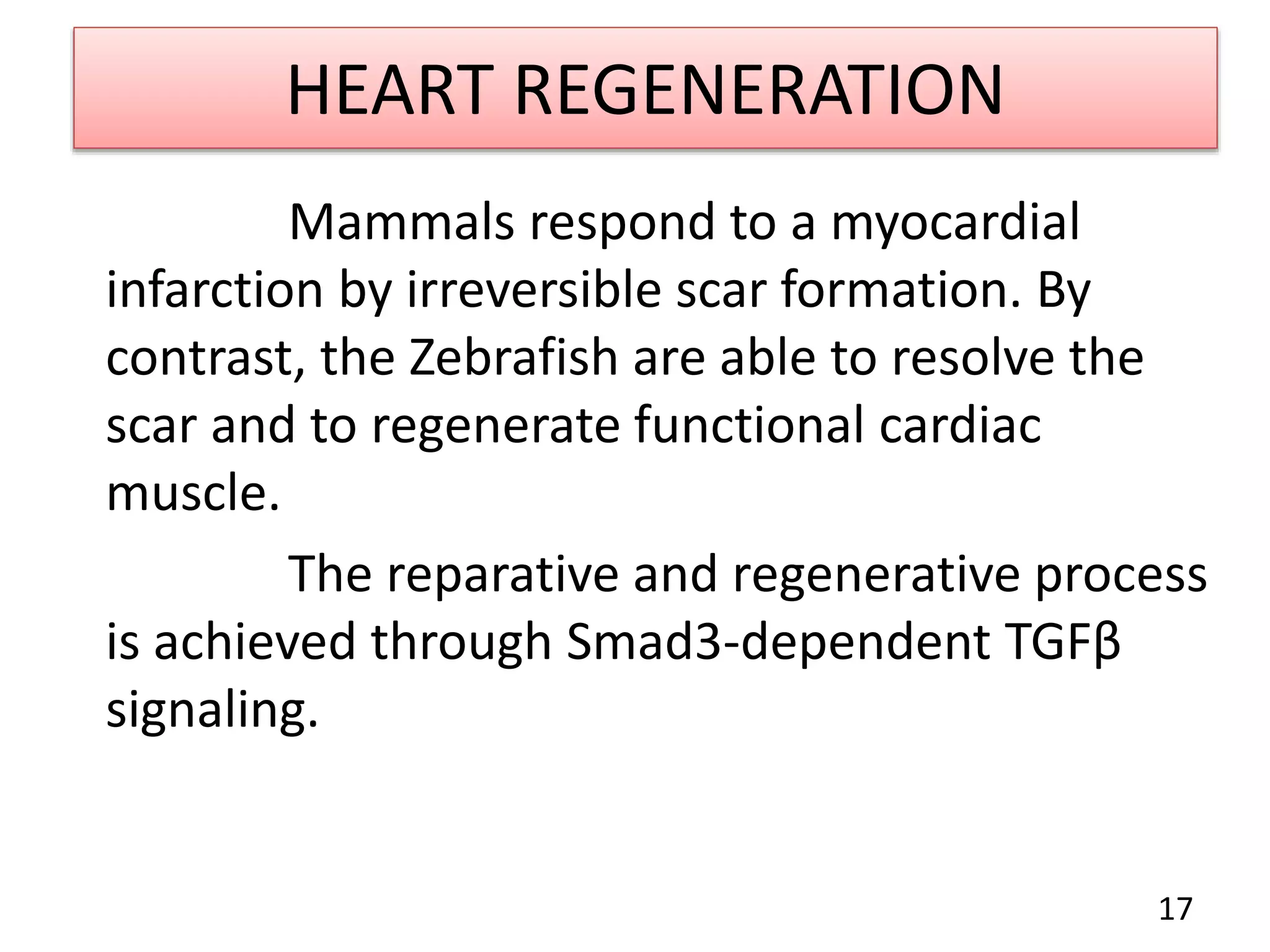 HEART REGENERATION

Mammals respond to a myocardial infarction by irreversible scar formation. By contrast, the Zebrafish are able to resolve the scar and to regenerate functional cardiac muscle.

The reparative and regenerative process is achieved through Smad3-dependent TGFβ signaling.

17